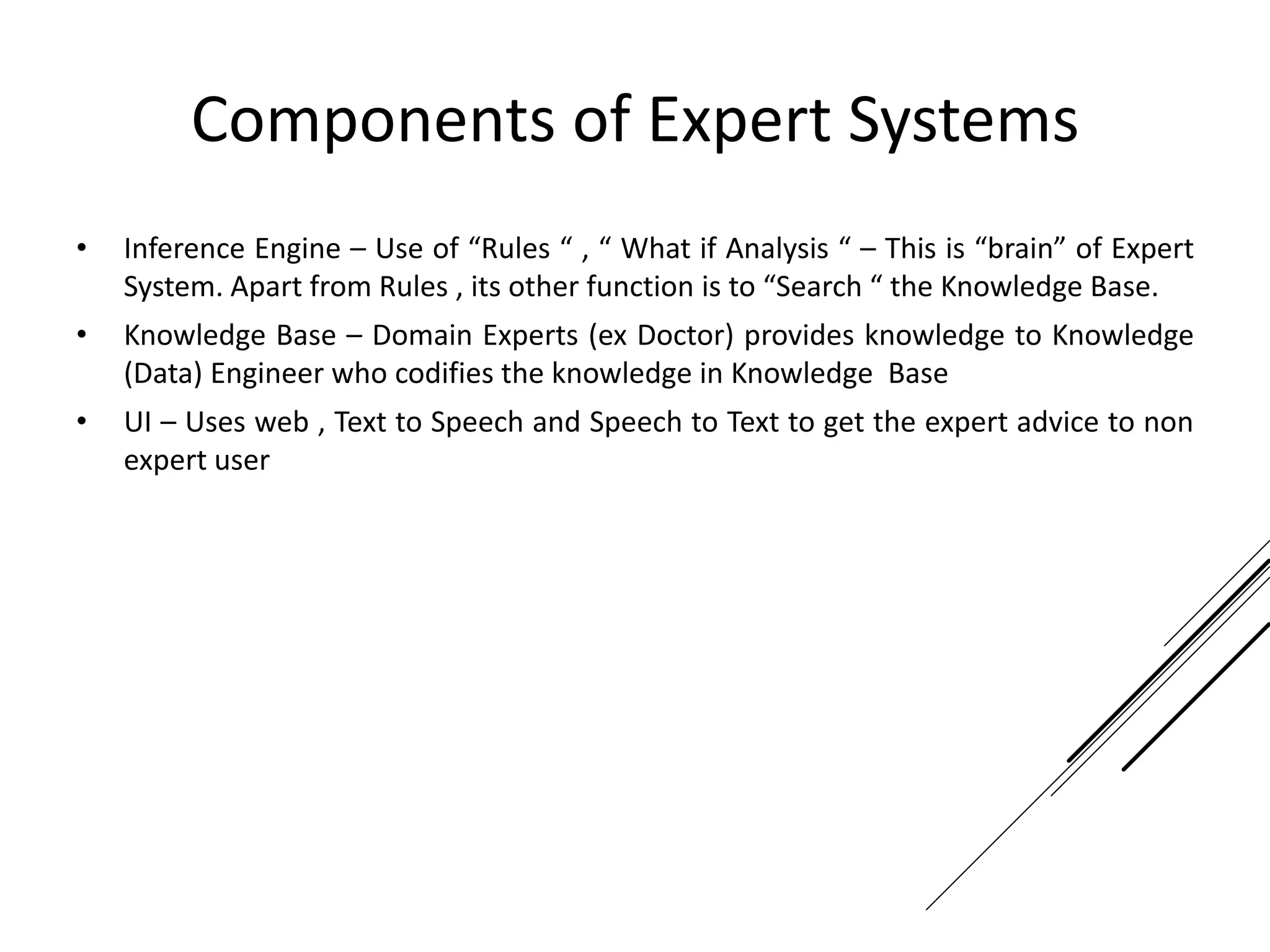 Components of Expert Systems

• Inference Engine – Use of “Rules “ , “ What if Analysis “ – This is “brain” of Expert System. Apart from Rules , its other function is to “Search “ the Knowledge Base.

• Knowledge Base – Domain Experts (ex Doctor) provides knowledge to Knowledge (Data) Engineer who codifies the knowledge in Knowledge Base

• UI – Uses web , Text to Speech and Speech to Text to get the expert advice to non expert user